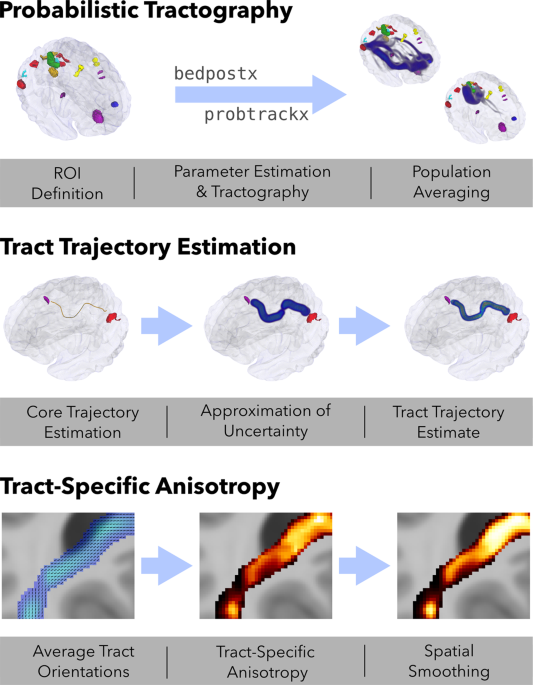 Probabilistic Tractography

bedpostx

probtrackx

ROI Definition | Parameter Estimation & Tractography | Population Averaging

Tract Trajectory Estimation

Core Trajectory Estimation | Approximation of Uncertainty | Tract Trajectory Estimate

Tract-Specific Anisotropy

Average Tract Orientations | Tract-Specific Anisotropy | Spatial Smoothing